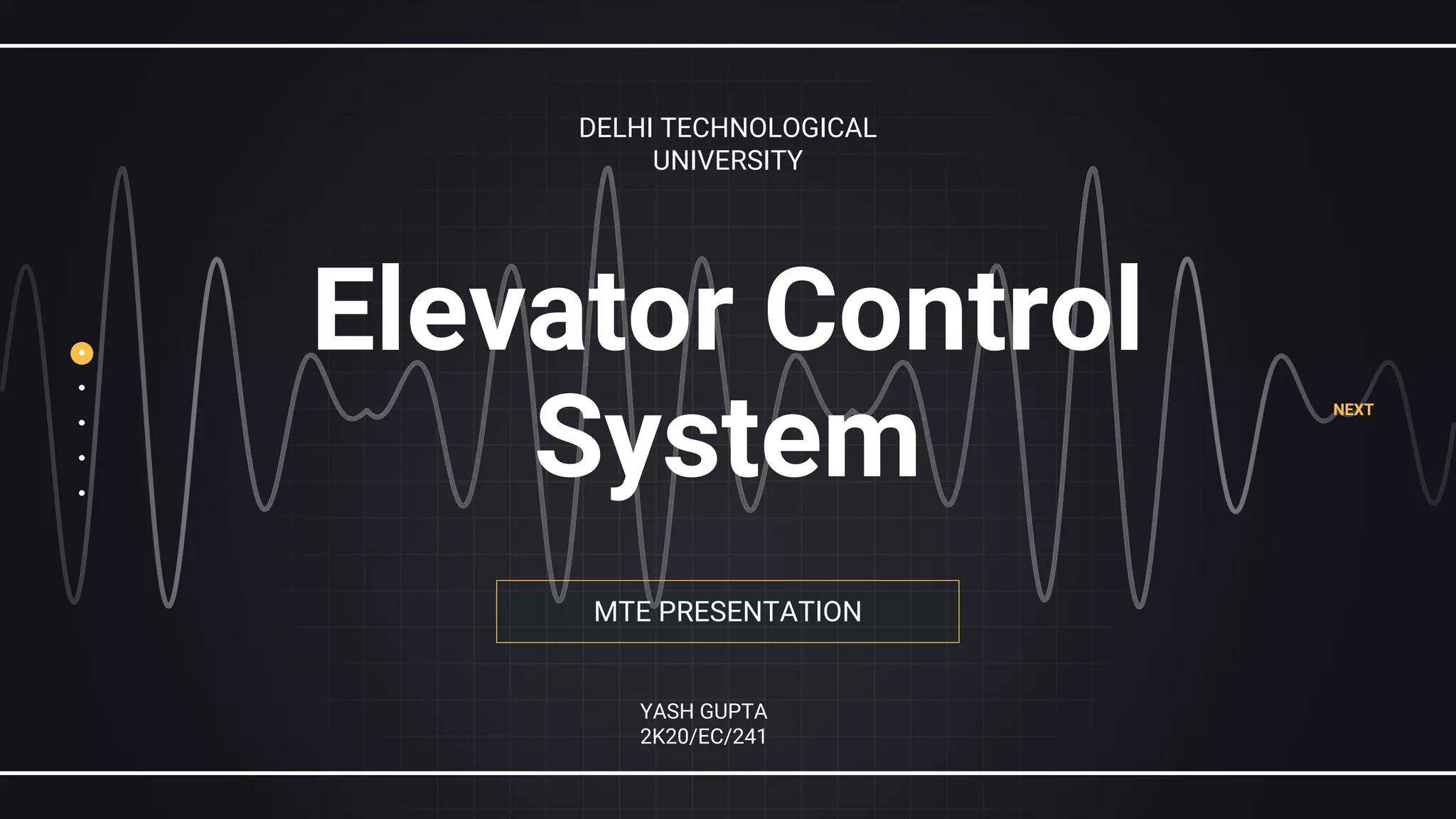 DELHI TECHNOLOGICAL UNIVERSITY

Elevator Control System

NEXT

MTE PRESENTATION

YASH GUPTA
2K20/EC/241